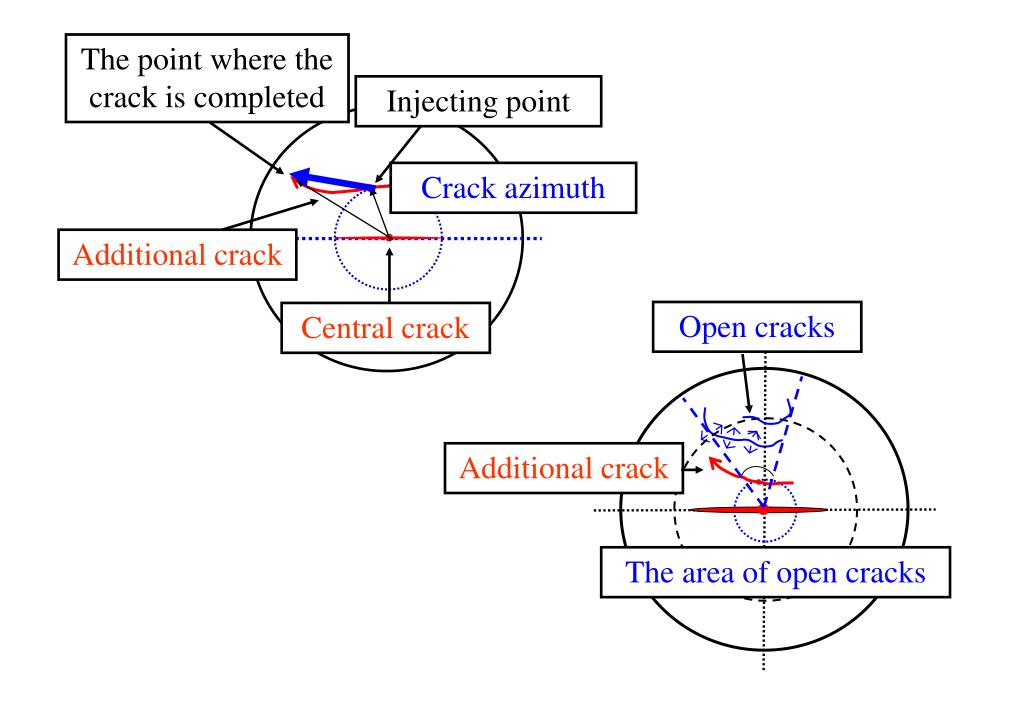 The point where the crack is completed

Injecting point

Crack azimuth

Additional crack

Central crack

Open cracks

Additional crack

The area of open cracks